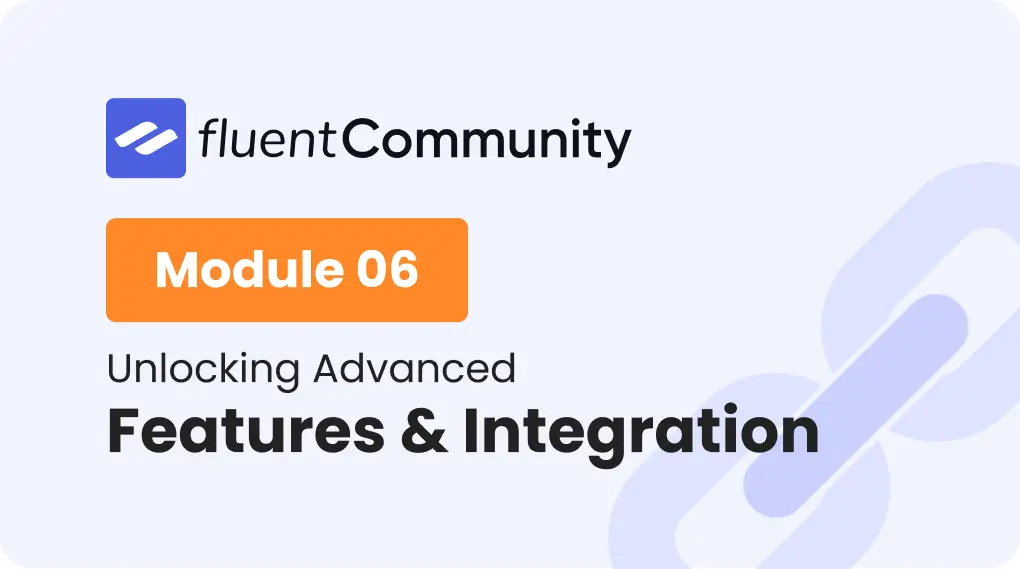 fluentCommunity

Module 06

Unlocking Advanced
Features & Integration